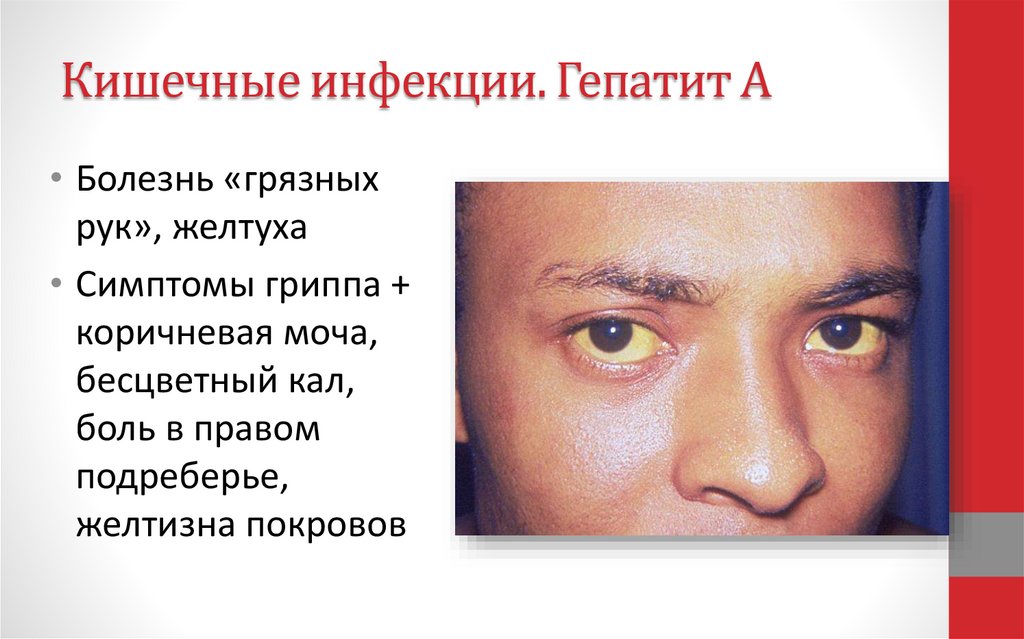 Кишечные инфекции. Гепатит А

• Болезнь «грязных рук», желтуха

• Симптомы гриппа + коричневая моча, бесцветный кал, боль в правом подреберье, желтизна покровов